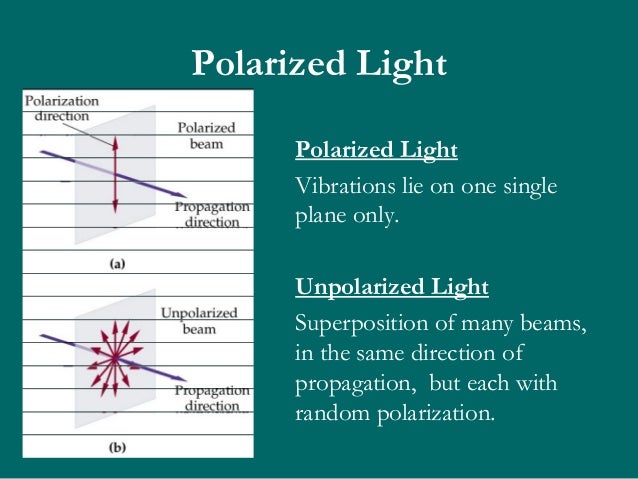 Polarized Light

Polarization direction

Polarized beam

Propagation direction

(a)

Unpolarized beam

Propagation direction

(b)

Polarized Light

Vibrations lie on one single plane only.

Unpolarized Light

Superposition of many beams, in the same direction of propagation, but each with random polarization.